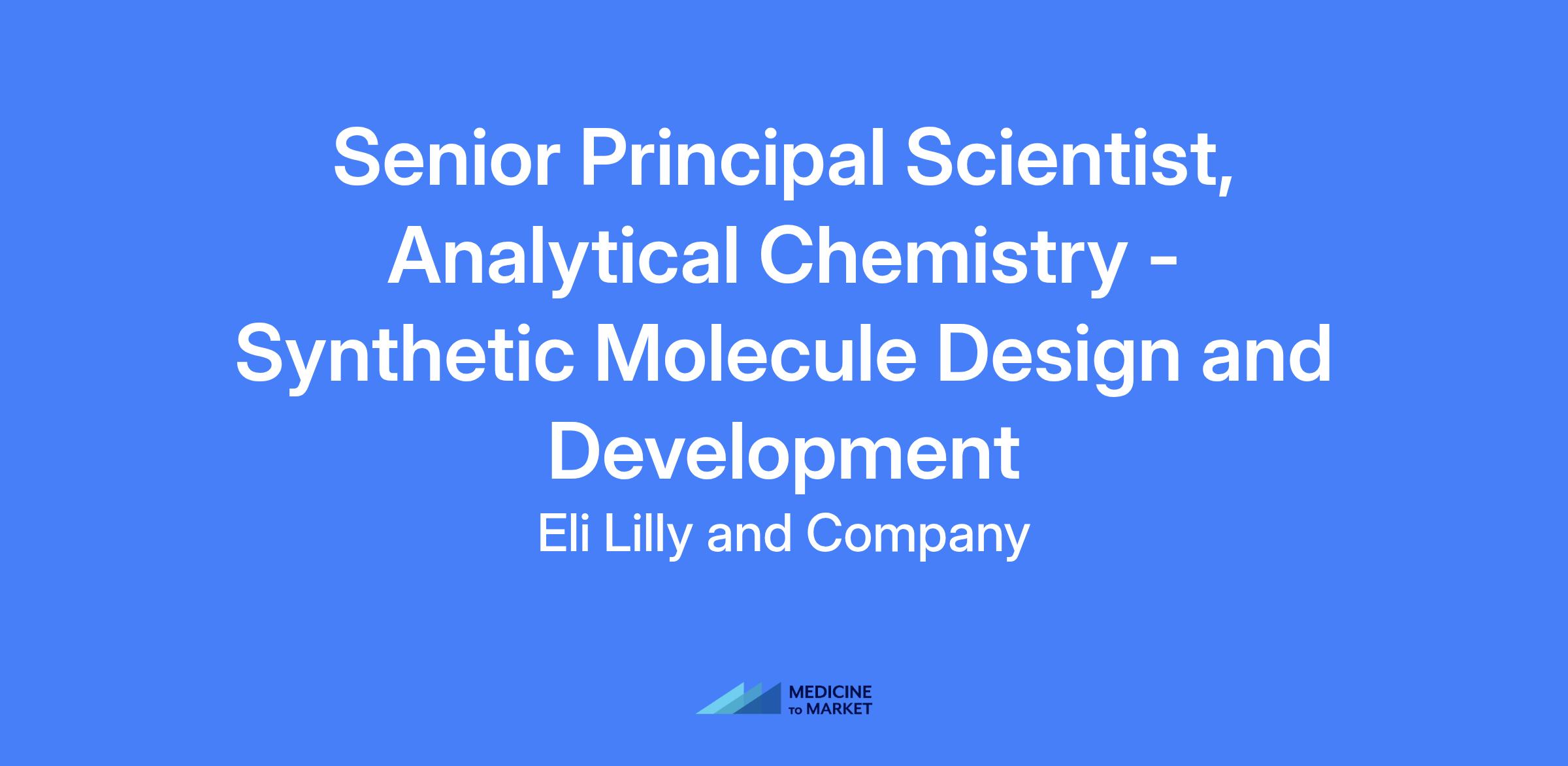 Senior Principal Scientist, Analytical Chemistry - Synthetic Molecule Design and Development

Eli Lilly and Company

MEDICINE
TO MARKET